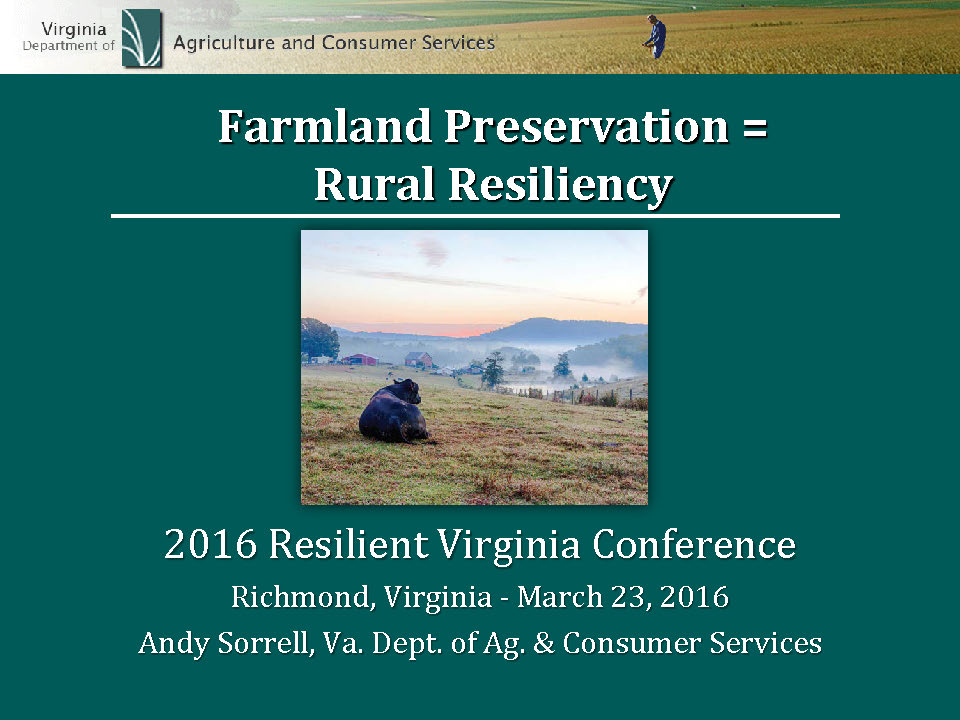 Virginia Department of Agriculture and Consumer Services

Farmland Preservation = Rural Resiliency

2016 Resilient Virginia Conference

Richmond, Virginia - March 23, 2016

Andy Sorrell, Va. Dept. of Ag. & Consumer Services